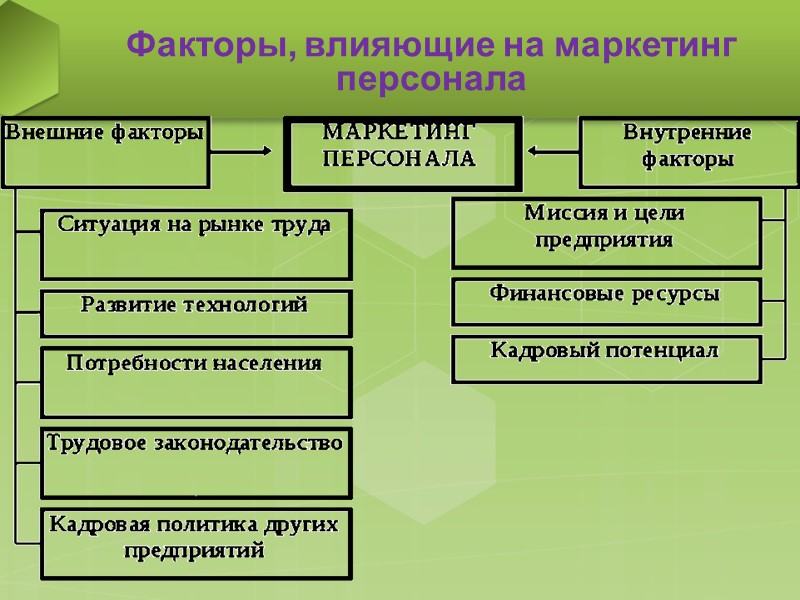 Факторы, влияющие на маркетинг персонала

Внешние факторы

МАРКЕТИНГ ПЕРСОНАЛА

Внутренние факторы

Ситуация на рынке труда

Развитие технологий

Потребности населения

Трудовое законодательство

Кадровая политика других предприятий

Миссия и цели предприятия

Финансовые ресурсы

Кадровый потенциал